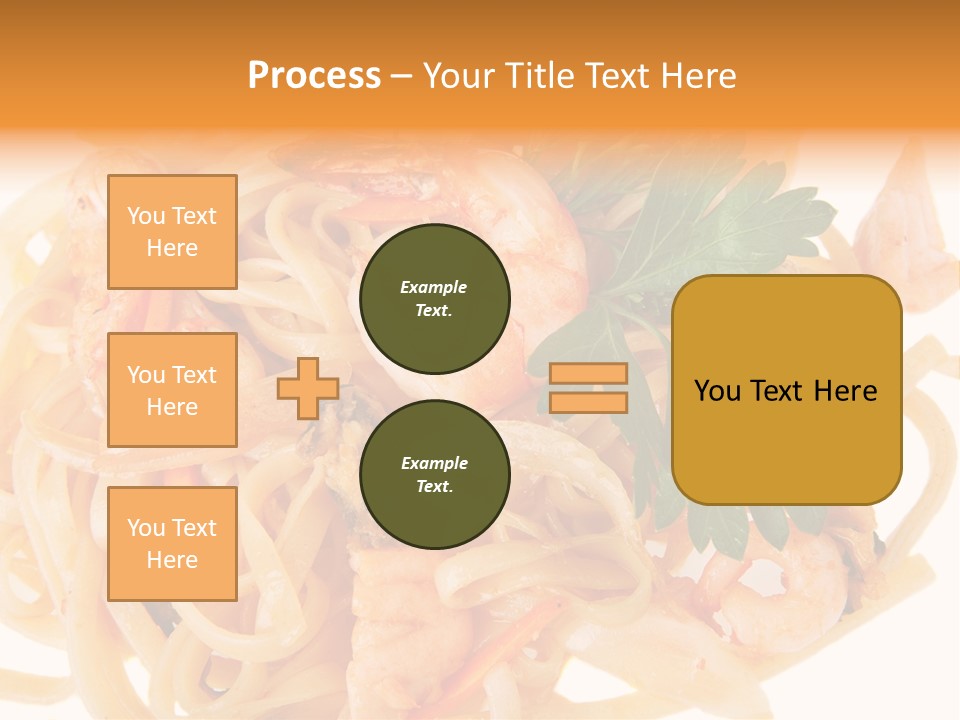 Process – Your Title Text Here

You Text Here

You Text Here

You Text Here

Example Text.

Example Text.

You Text Here